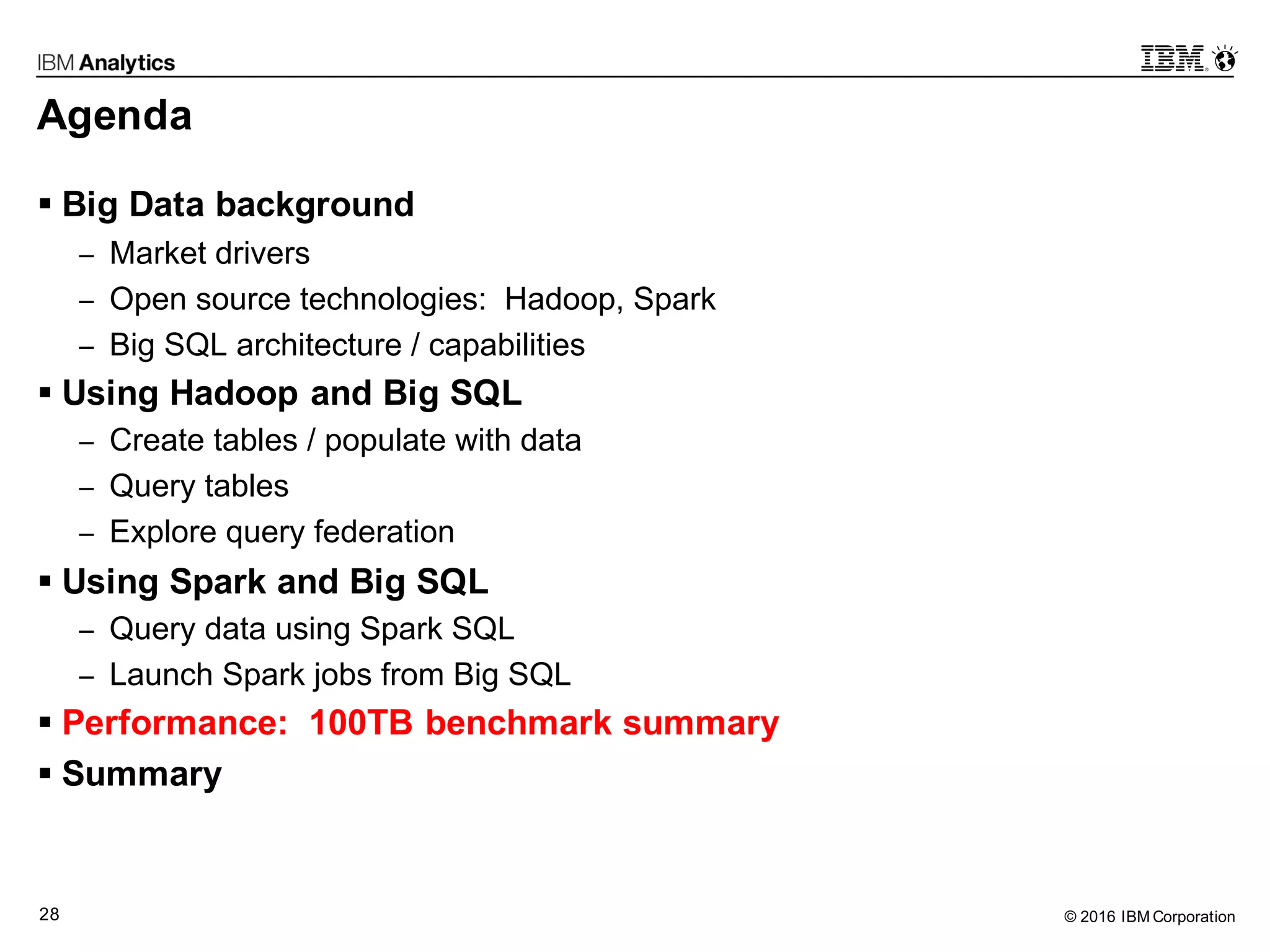 IBM Analytics

IBM

Agenda

▪ Big Data background
– Market drivers
– Open source technologies: Hadoop, Spark
– Big SQL architecture / capabilities

▪ Using Hadoop and Big SQL
– Create tables / populate with data
– Query tables
– Explore query federation

▪ Using Spark and Big SQL
– Query data using Spark SQL
– Launch Spark jobs from Big SQL

▪ Performance: 100TB benchmark summary

▪ Summary

28

© 2016 IBM Corporation